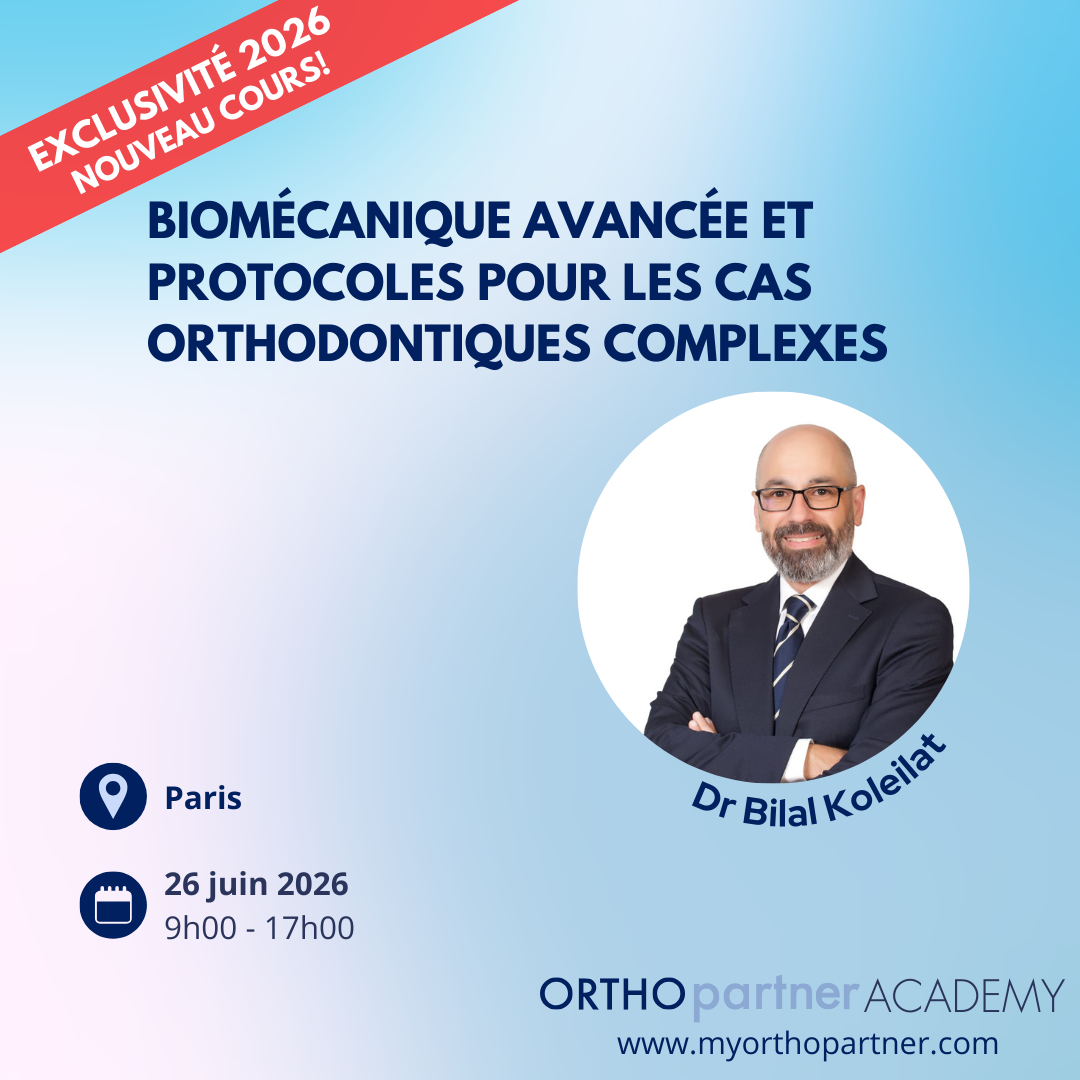 EXCLUSIVITÉ 2026
NOUVEAU COURS!

BIOMÉCANIQUE AVANCÉE ET PROTOCOLES POUR LES CAS ORTHODONTIQUES COMPLEXES

Dr Bilal Koleilat

Paris

26 juin 2026
9h00 - 17h00

ORTHOpartnerACADEMY
www.myorthopartner.com